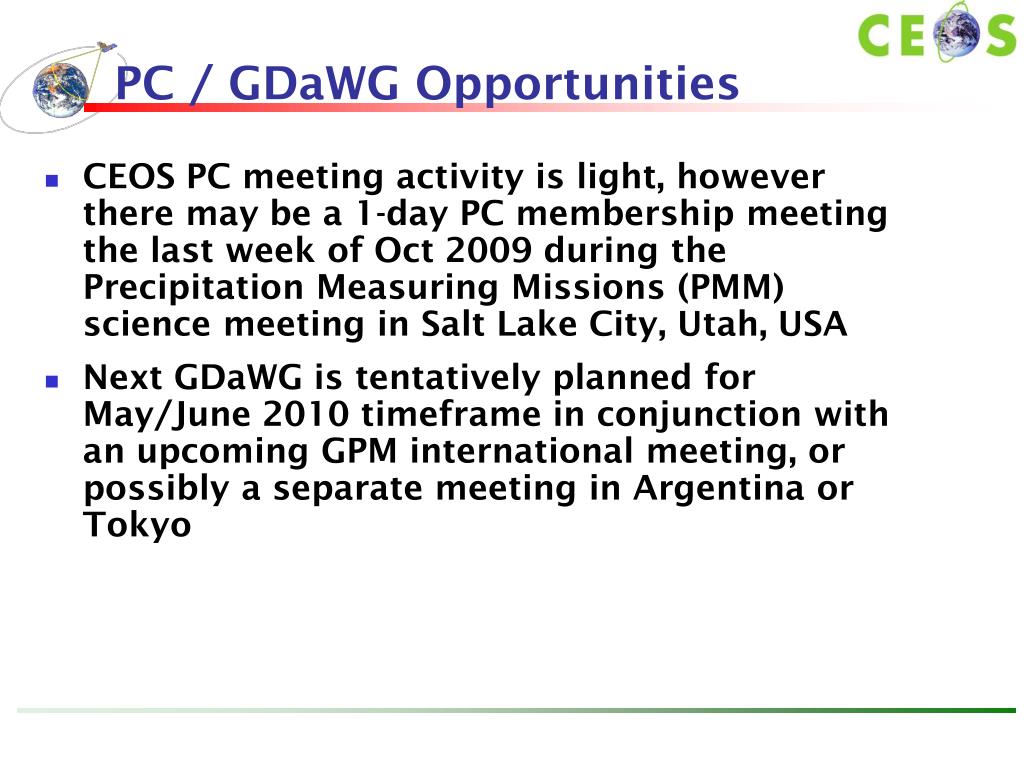 CEOS

PC / GDaWG Opportunities

- CEOS PC meeting activity is light, however there may be a 1-day PC membership meeting the last week of Oct 2009 during the Precipitation Measuring Missions (PMM) science meeting in Salt Lake City, Utah, USA
- Next GDaWG is tentatively planned for May/June 2010 timeframe in conjunction with an upcoming GPM international meeting, or possibly a separate meeting in Argentina or Tokyo